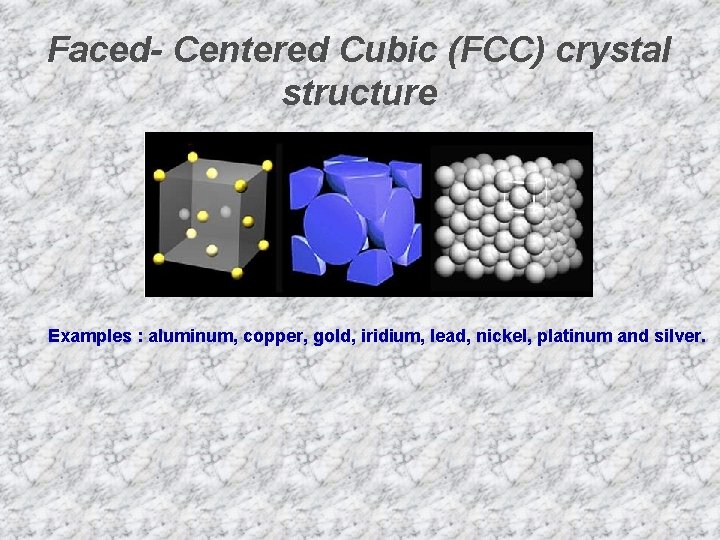 Faced- Centered Cubic (FCC) crystal structure

Examples : aluminum, copper, gold, iridium, lead, nickel, platinum and silver.